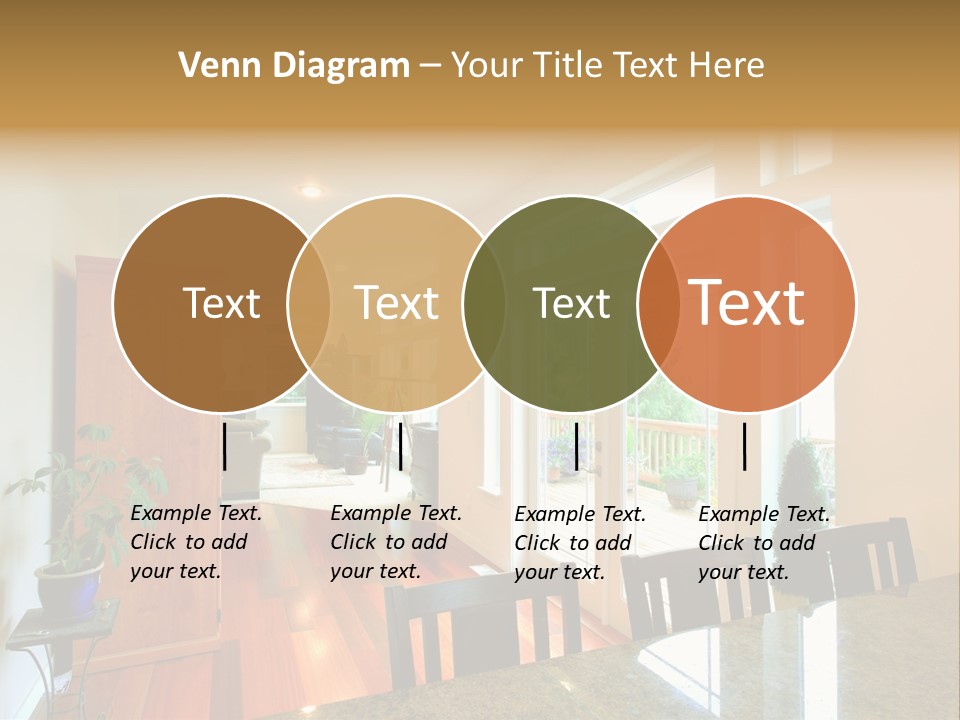 Venn Diagram – Your Title Text Here

Text

Text

Text

Text

Example Text. Click to add your text.

Example Text. Click to add your text.

Example Text. Click to add your text.

Example Text. Click to add your text.